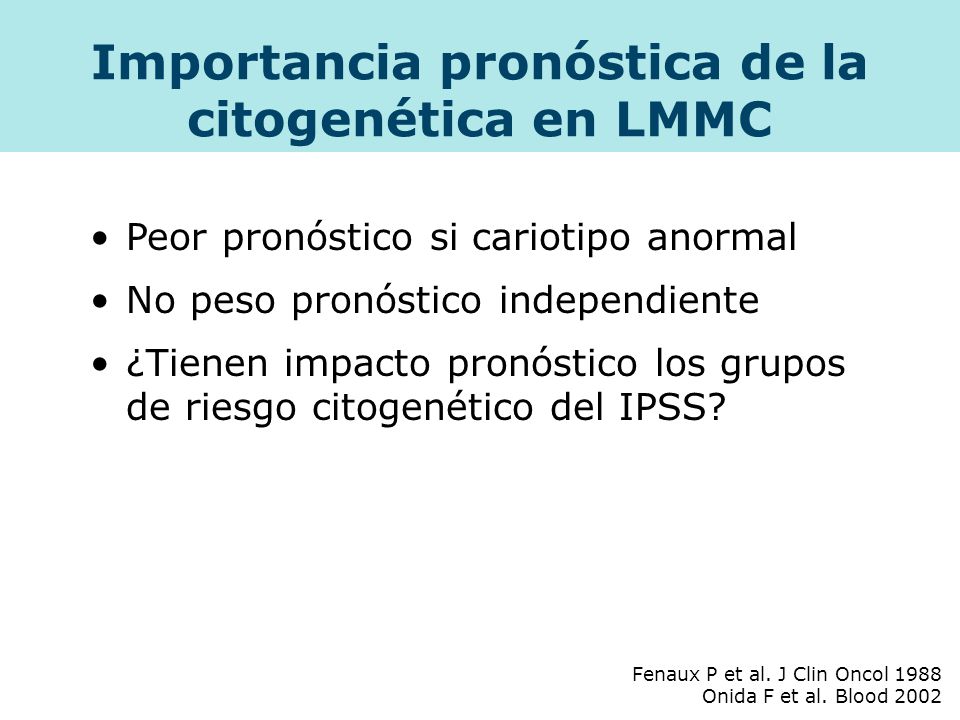 Importancia pronóstica de la citogenética en LMMC

• Peor pronóstico si cariotipo anormal
• No peso pronóstico independiente
• ¿Tienen impacto pronóstico los grupos de riesgo citogenético del IPSS?

Fenaux P et al. J Clin Oncol 1988
Onida F et al. Blood 2002